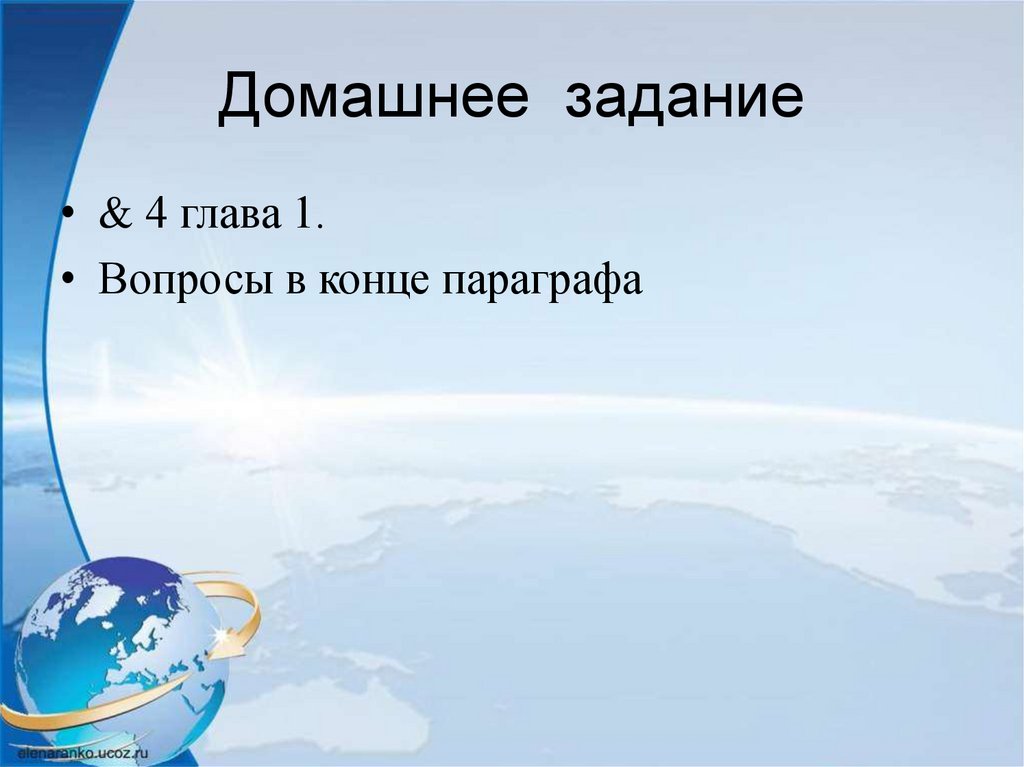 Домашнее задание

• & 4 глава 1.
• Вопросы в конце параграфа

elenaranko.ucoz.ru